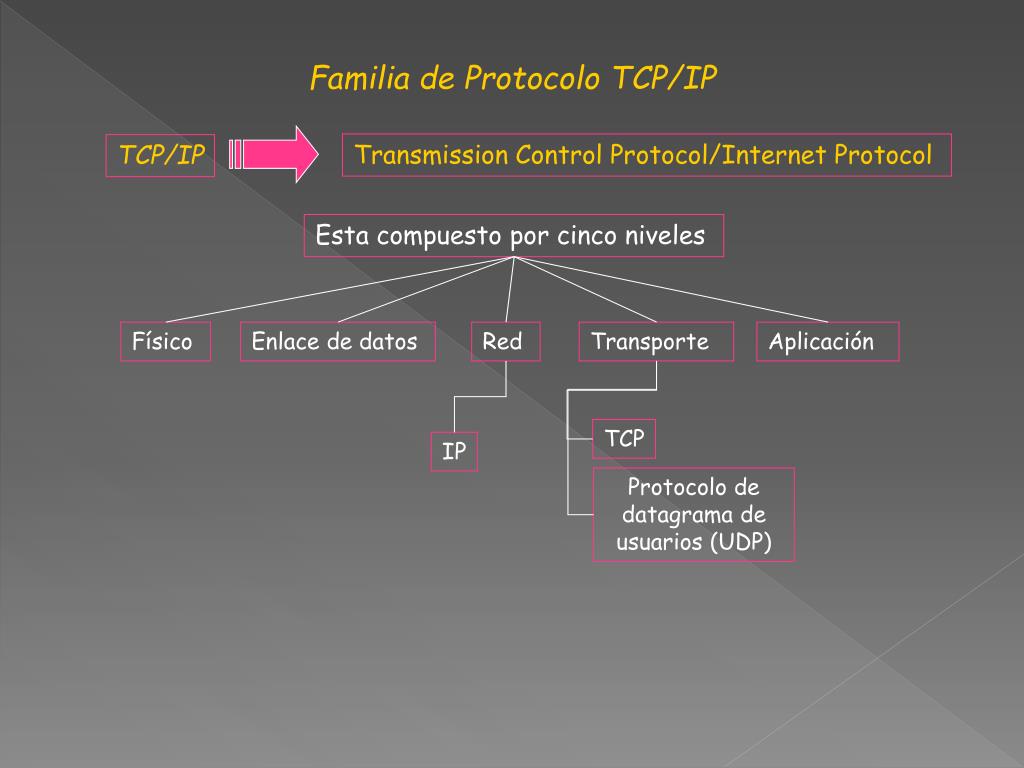 Familia de Protocolo TCP/IP

TCP/IP

Transmission Control Protocol/Internet Protocol

Esta compuesto por cinco niveles

Físico

Enlace de datos

Red

Transporte

Aplicación

IP

TCP

Protocolo de datagrama de usuarios (UDP)